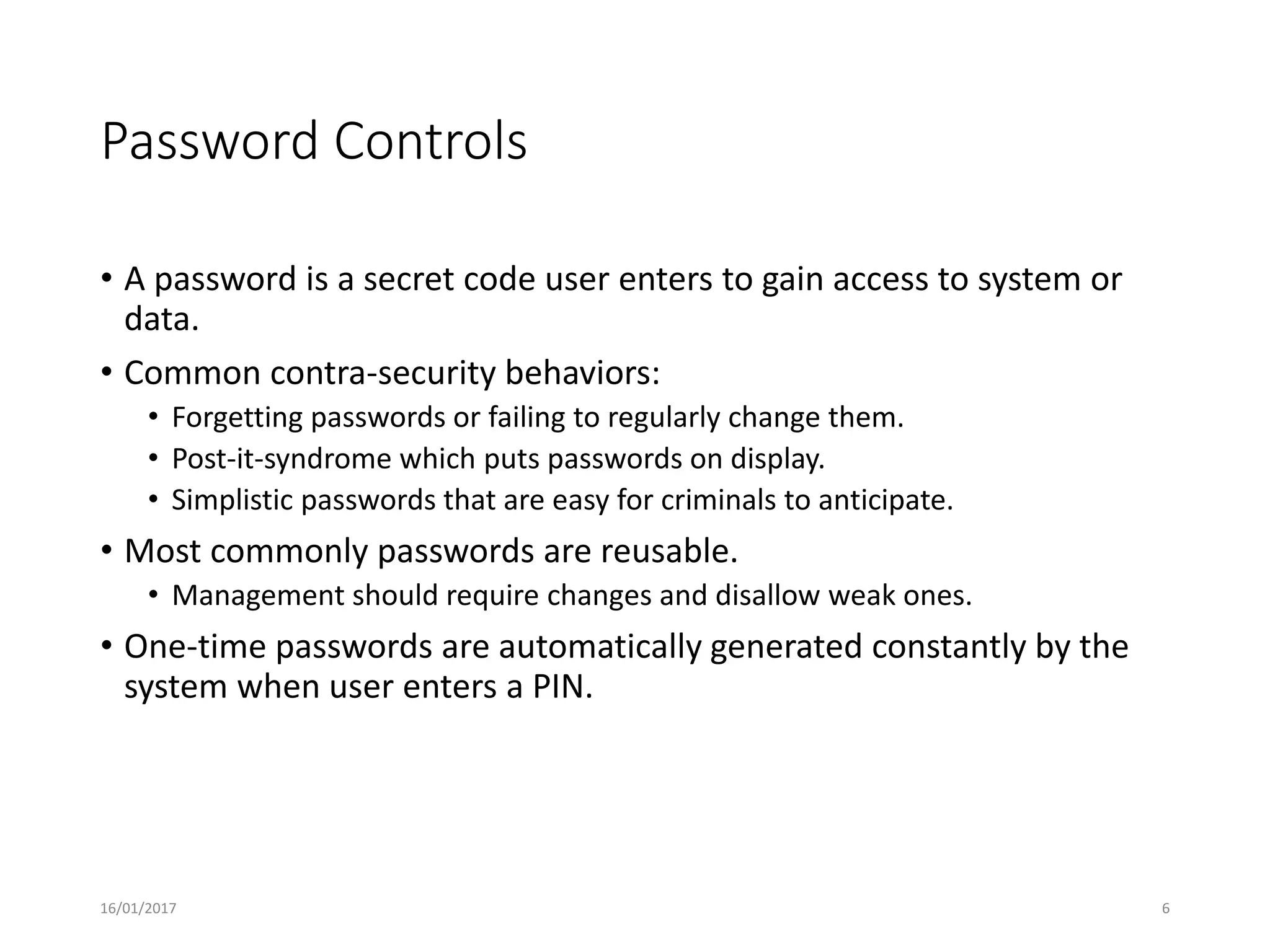 Password Controls

• A password is a secret code user enters to gain access to system or data.

• Common contra-security behaviors:
  • Forgetting passwords or failing to regularly change them.
  • Post-it-syndrome which puts passwords on display.
  • Simplistic passwords that are easy for criminals to anticipate.

• Most commonly passwords are reusable.
  • Management should require changes and disallow weak ones.

• One-time passwords are automatically generated constantly by the system when user enters a PIN.

16/01/2017

6